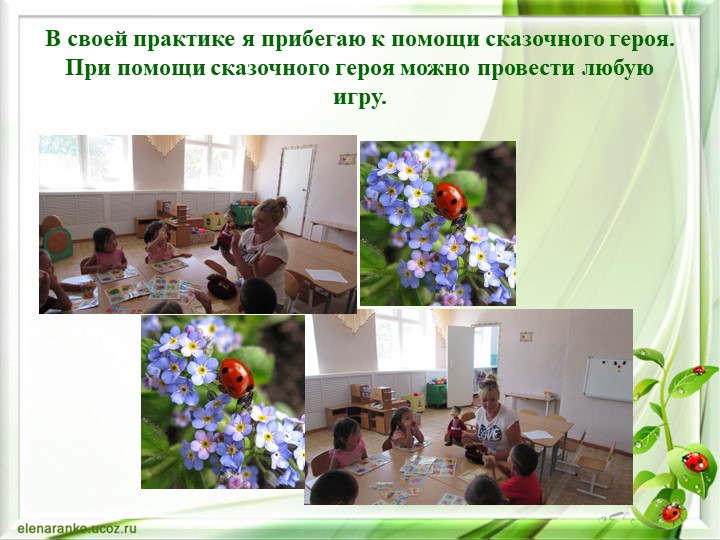 В своей практике я прибегаю к помощи сказочного героя. При помощи сказочного героя можно провести любую игру.

elenaranko.ucoz.ru